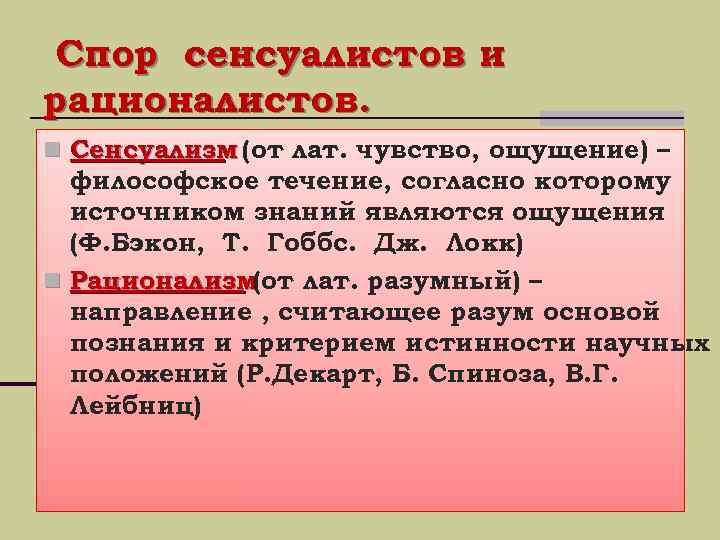 Спор сенсуалистов и рационалистов.

Сенсуализм (от лат. чувство, ощущение) – философское течение, согласно которому источником знаний являются ощущения (Ф.Бэкон, Т. Гоббс. Дж. Локк)

Рационализм(от лат. разумный) – направление , считающее разум основой познания и критерием истинности научных положений (Р.Декарт, Б. Спиноза, В.Г. Лейбниц)